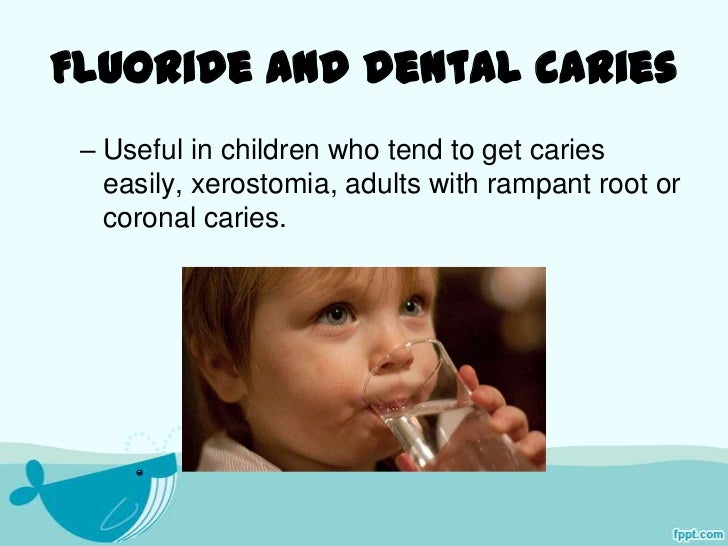 FLUORIDE AND DENTAL CARIES

– Useful in children who tend to get caries easily, xerostomia, adults with rampant root or coronal caries.

fppt.com